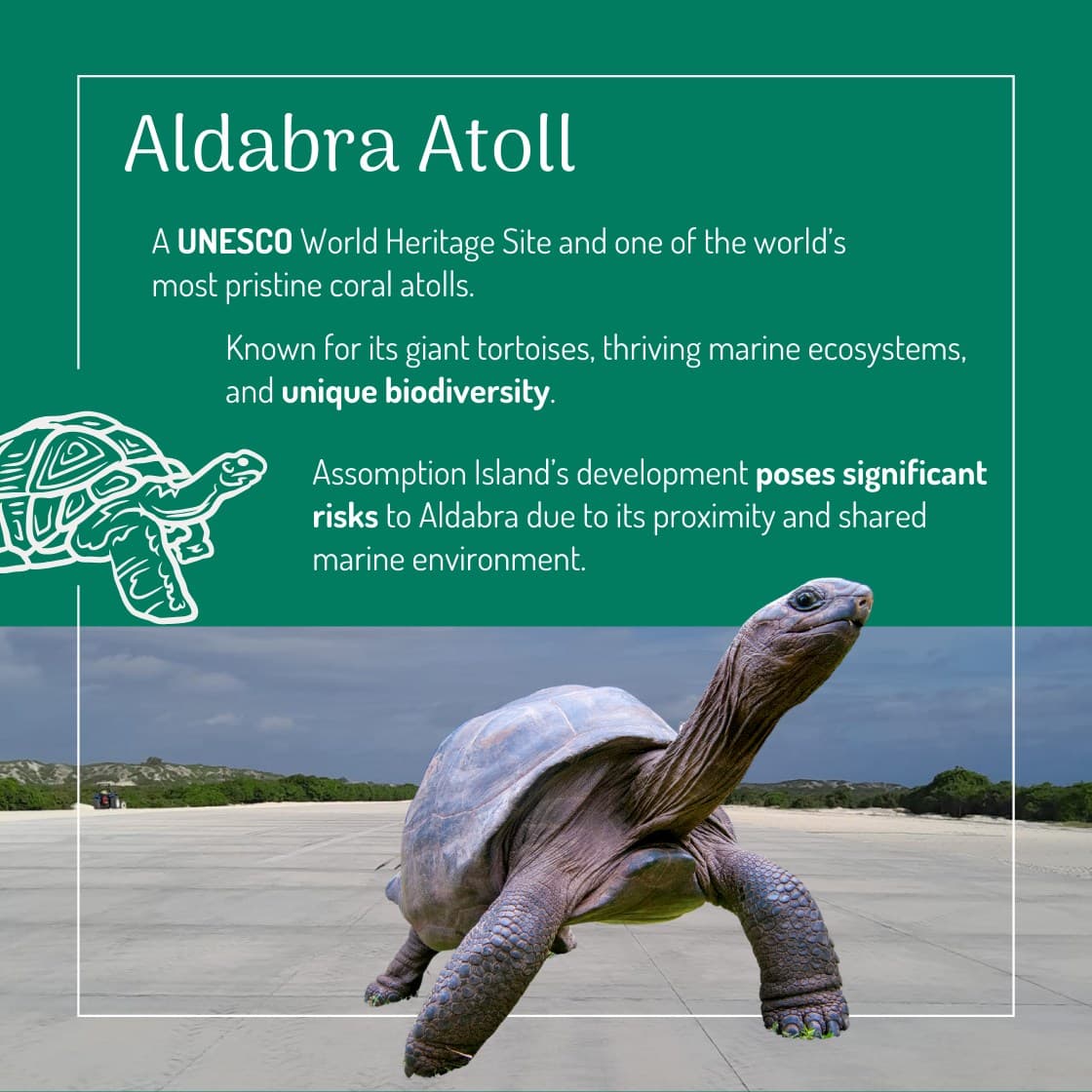 Aldabra Atoll

A UNESCO World Heritage Site and one of the world's most pristine coral atolls.

Known for its giant tortoises, thriving marine ecosystems, and unique biodiversity.

Assomption Island's development poses significant risks to Aldabra due to its proximity and shared marine environment.